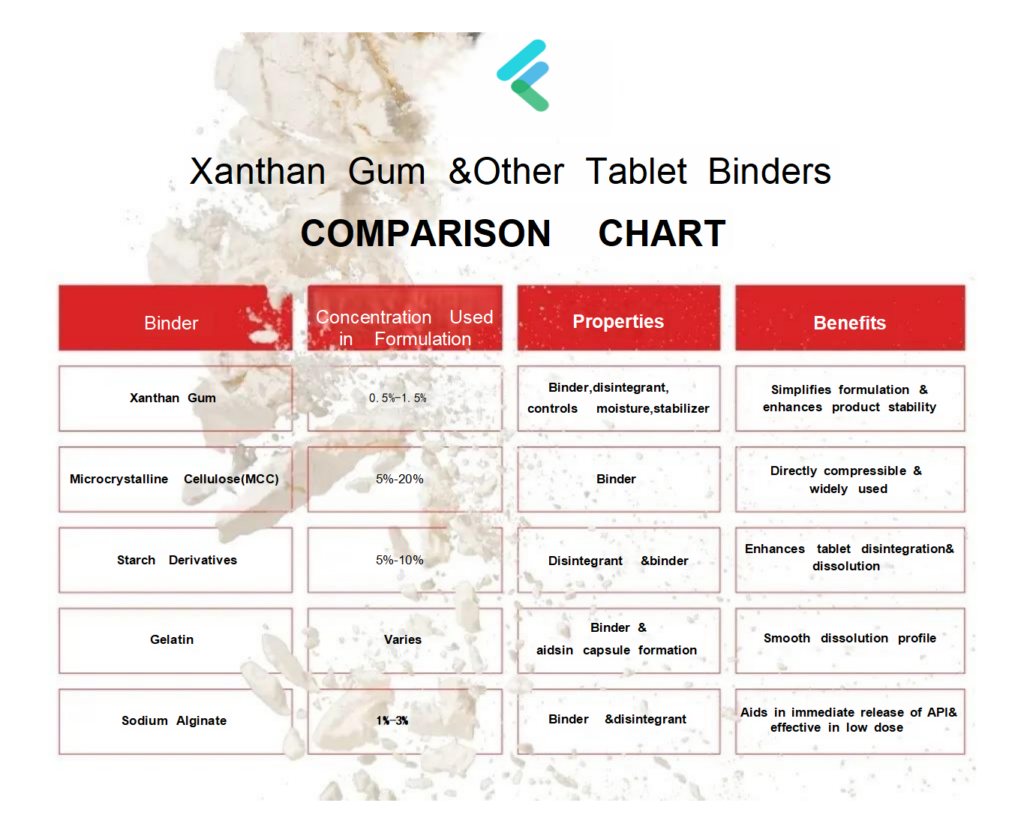 Xanthan Gum &Other Tablet Binders

COMPARISON CHART

| Binder | Concentration Used in Formulation | Properties | Benefits |
|---|---|---|---|
| Xanthan Gum | 0.5%-1.5% | Binder,disintegrant, controls moisture,stabilizer | Simplifies formulation & enhances product stability |
| Microcrystalline Cellulose(MCC) | 5%-20% | Binder | Directly compressible & widely used |
| Starch Derivatives | 5%-10% | Disintegrant &binder | Enhances tablet disintegration& dissolution |
| Gelatin | Varies | Binder & aidsin capsule formation | Smooth dissolution profile |
| Sodium Alginate | 1%-3% | Binder &disintegrant | Aids in immediate release of API& effective in low dose |